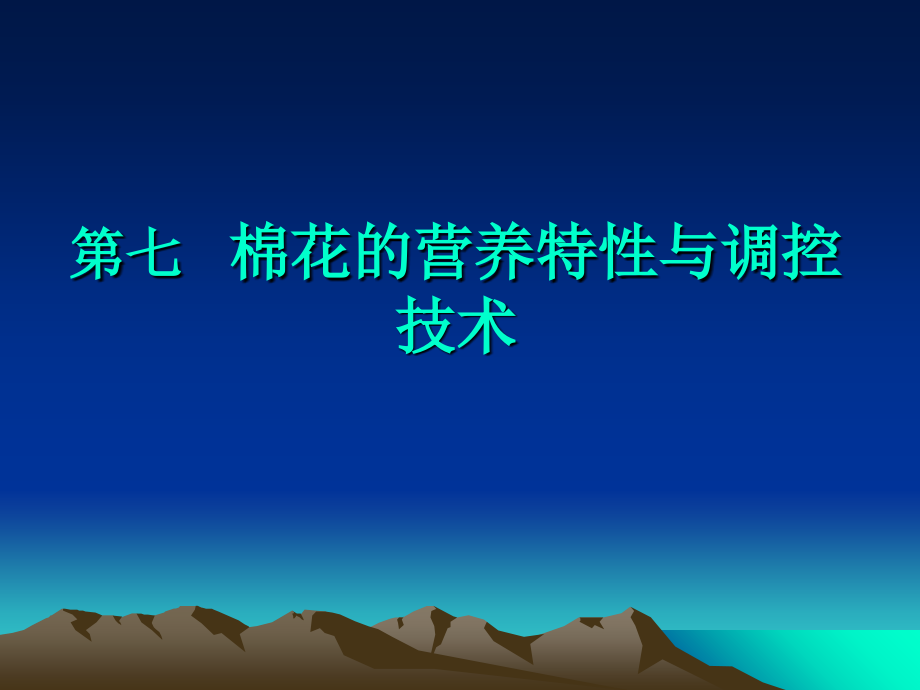 第七　棉花的营养特性与调控技术